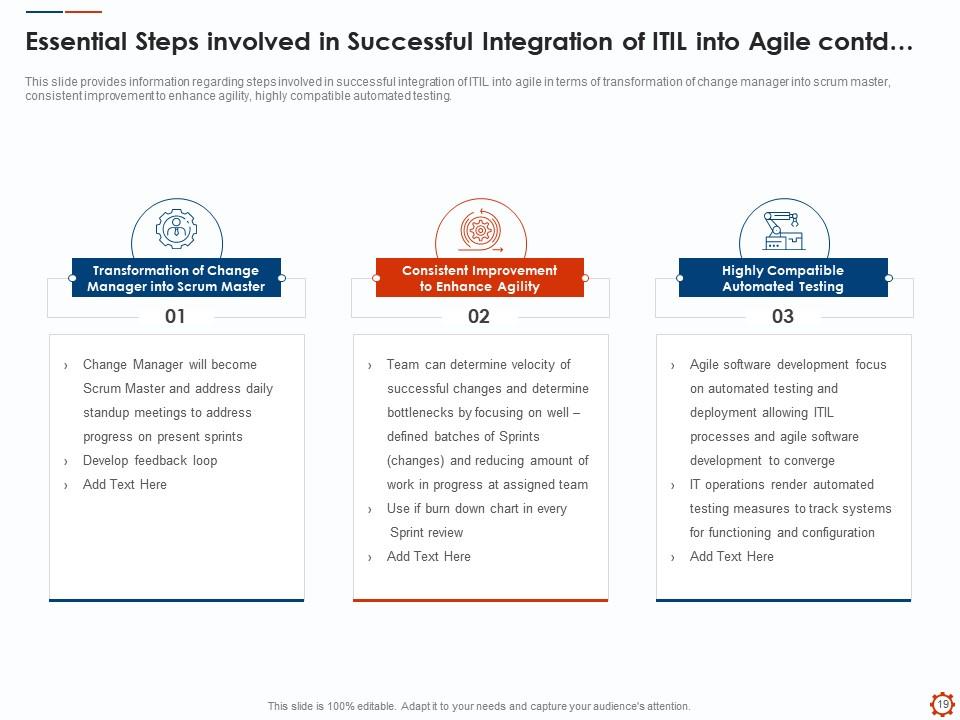 Essential Steps involved in Successful Integration of ITIL into Agile contd…

This slide provides information regarding steps involved in successful integration of ITIL into agile in terms of transformation of change manager into scrum master, consistent improvement to enhance agility, highly compatible automated testing.

Transformation of Change Manager into Scrum Master

01

› Change Manager will become Scrum Master and address daily standup meetings to address progress on present sprints
› Develop feedback loop
› Add Text Here

Consistent Improvement to Enhance Agility

02

› Team can determine velocity of successful changes and determine bottlenecks by focusing on well – defined batches of Sprints (changes) and reducing amount of work in progress at assigned team
› Use if burn down chart in every Sprint review
› Add Text Here

Highly Compatible Automated Testing

03

› Agile software development focus on automated testing and deployment allowing ITIL processes and agile software development to converge
› IT operations render automated testing measures to track systems for functioning and configuration
› Add Text Here

This slide is 100% editable. Adapt it to your needs and capture your audience's attention.

19